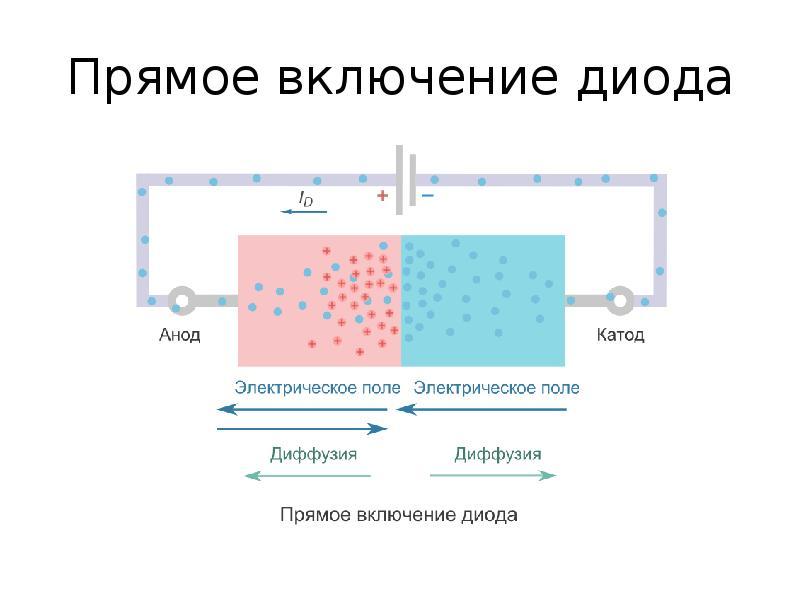 Прямое включение диода

$I_D$

+

−

Анод

Катод

Электрическое поле

Электрическое поле

Диффузия

Диффузия

Прямое включение диода